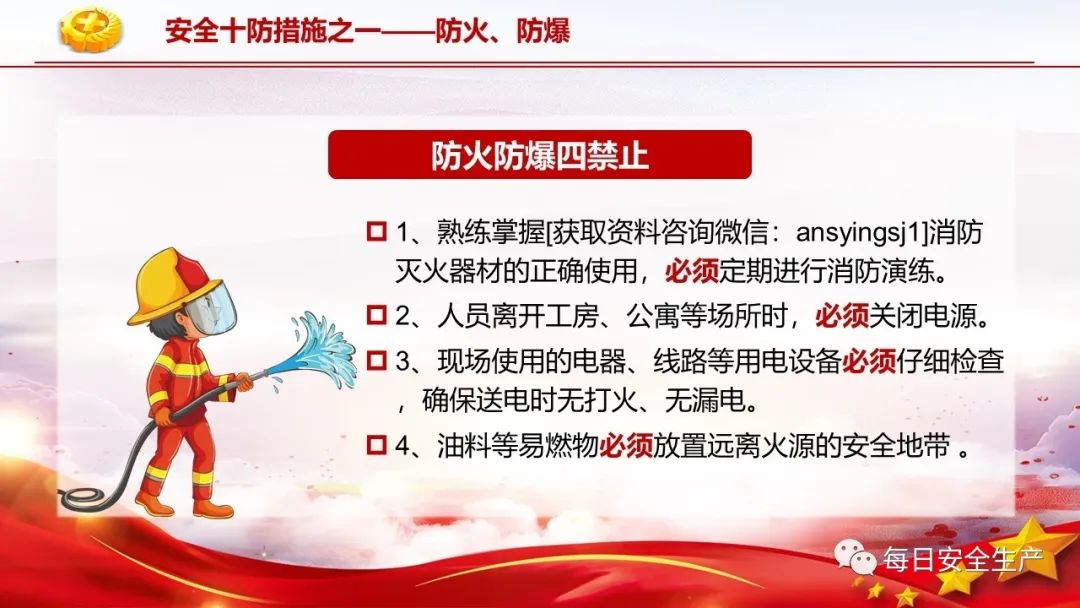 安全十防措施之一——防火、防爆

防火防爆四禁止

1、熟练掌握[获取资料咨询微信：ansyingsj1]消防灭火器材的正确使用，必须定期进行消防演练。

2、人员离开工房、公寓等场所时，必须关闭电源。

3、现场使用的电器、线路等用电设备必须仔细检查，确保送电时无打火、无漏电。

4、油料等易燃物必须放置远离火源的安全地带 。

每日安全生产